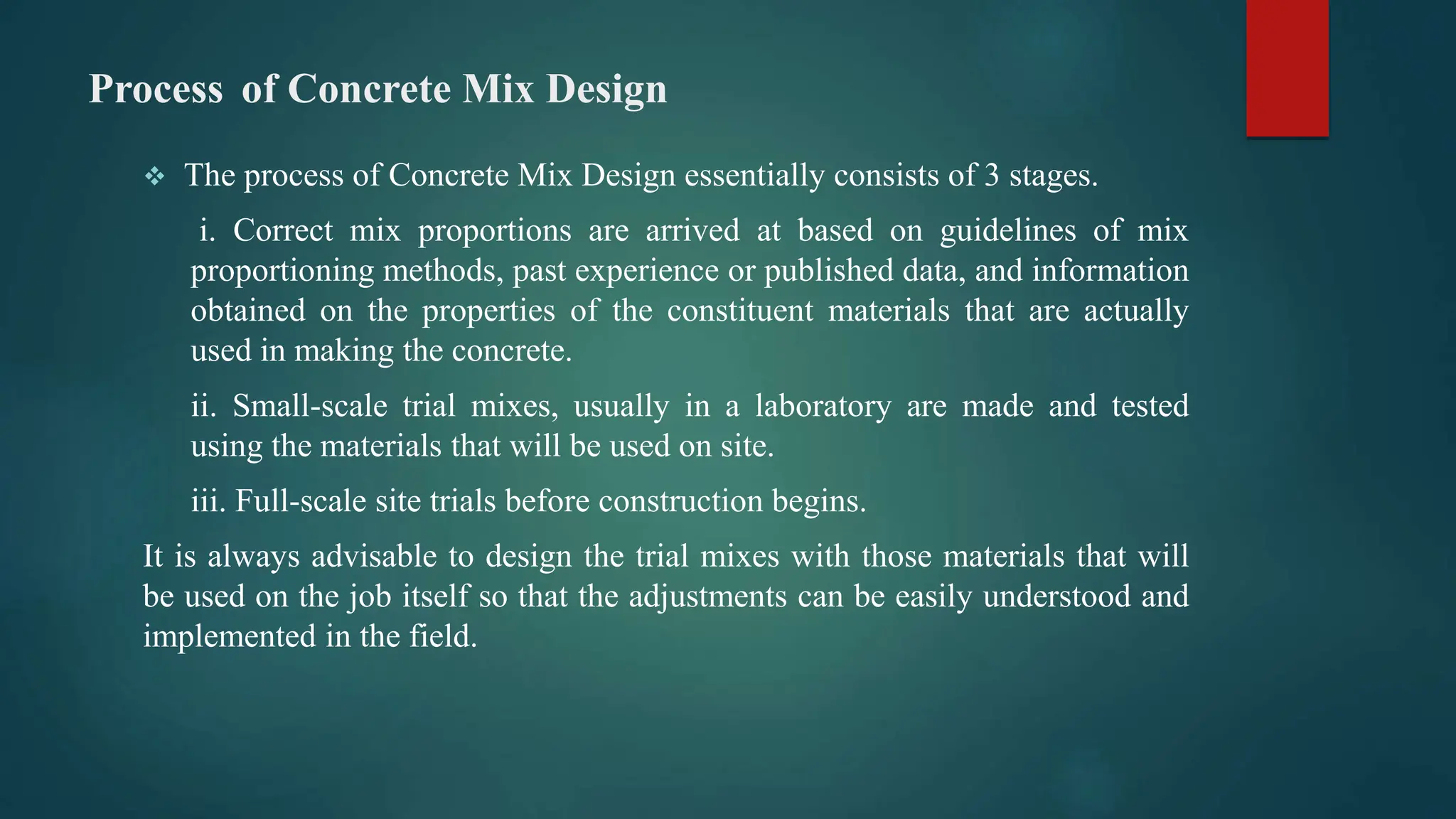 Process of Concrete Mix Design

❖ The process of Concrete Mix Design essentially consists of 3 stages.

i. Correct mix proportions are arrived at based on guidelines of mix proportioning methods, past experience or published data, and information obtained on the properties of the constituent materials that are actually used in making the concrete.

ii. Small-scale trial mixes, usually in a laboratory are made and tested using the materials that will be used on site.

iii. Full-scale site trials before construction begins.

It is always advisable to design the trial mixes with those materials that will be used on the job itself so that the adjustments can be easily understood and implemented in the field.